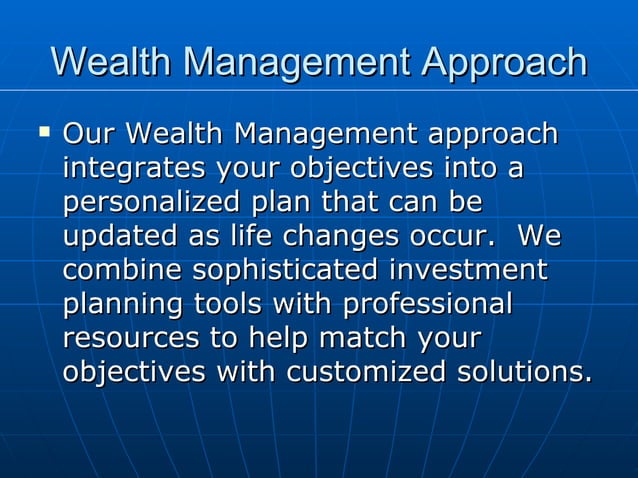 Wealth Management Approach

▪ Our Wealth Management approach integrates your objectives into a personalized plan that can be updated as life changes occur. We combine sophisticated investment planning tools with professional resources to help match your objectives with customized solutions.